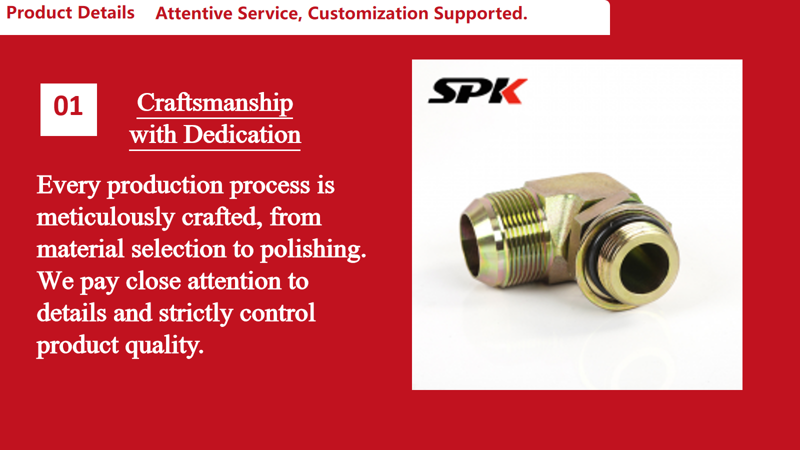 Product Details Attentive Service, Customization Supported.

01

Craftsmanship with Dedication

Every production process is meticulously crafted, from material selection to polishing. We pay close attention to details and strictly control product quality.

SPK